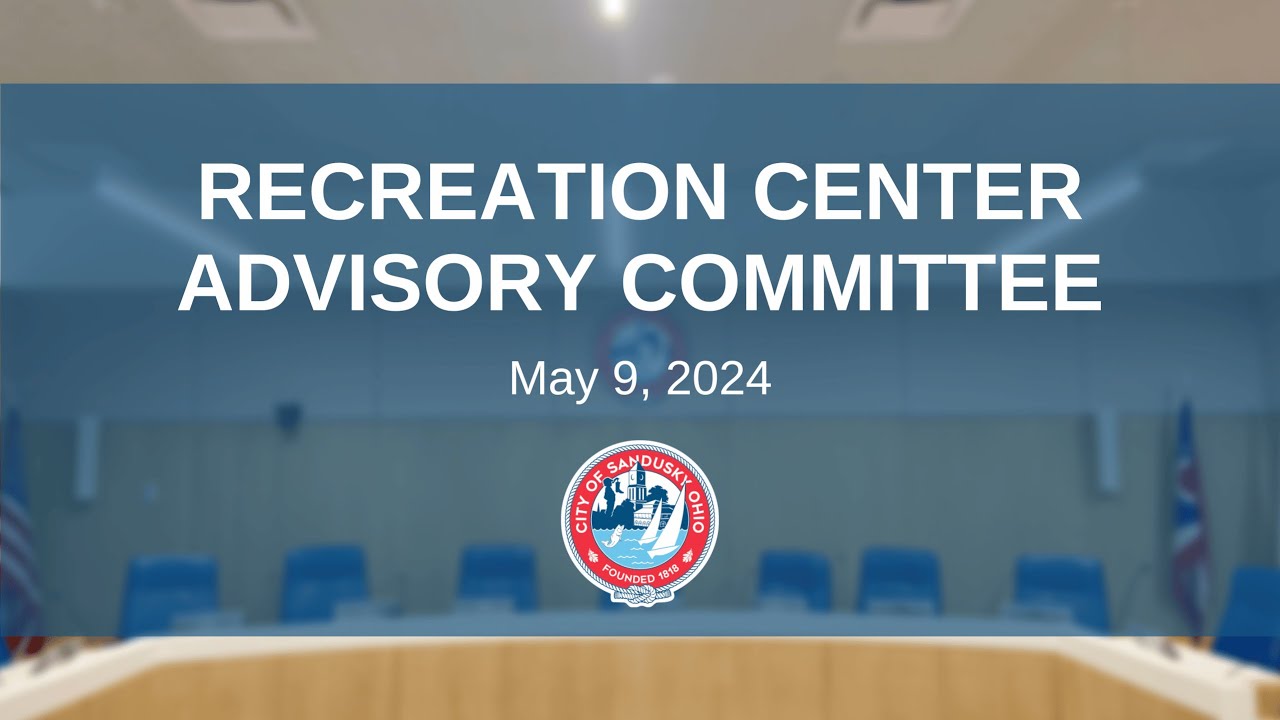 RECREATION CENTER ADVISORY COMMITTEE

May 9, 2024

CITY OF SANDUSKY OHIO
FOUNDED 1818